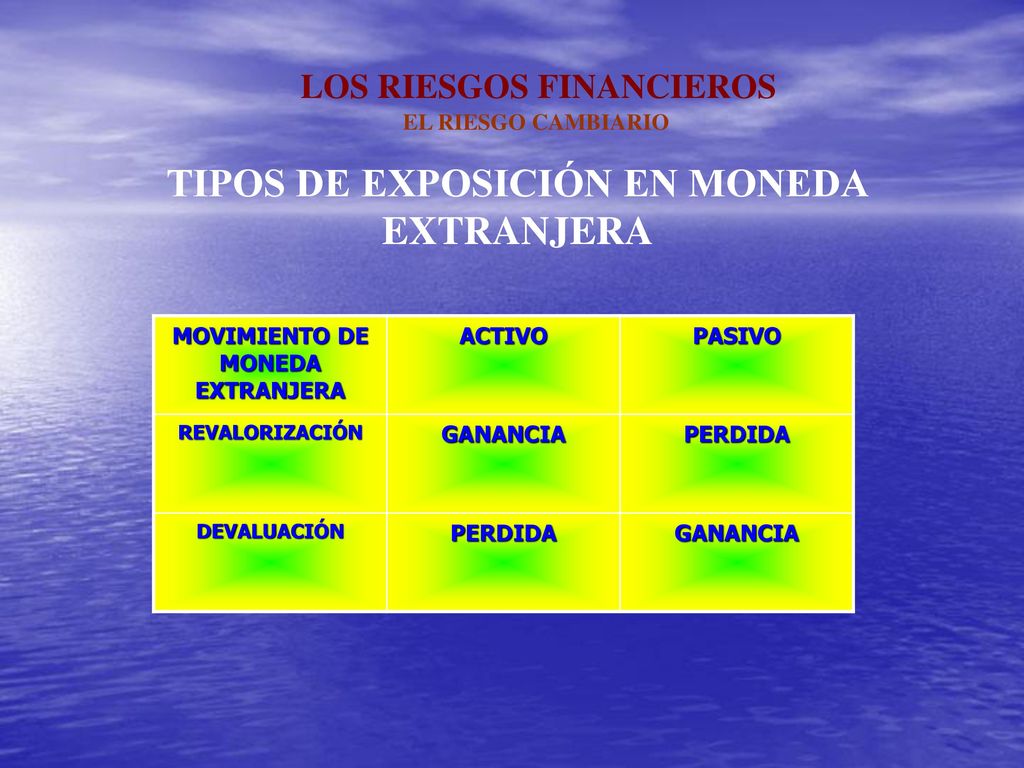 LOS RIESGOS FINANCIEROS
EL RIESGO CAMBIARIO

TIPOS DE EXPOSICIÓN EN MONEDA EXTRANJERA

| MOVIMIENTO DE MONEDA EXTRANJERA | ACTIVO | PASIVO |
|---|---|---|
| REVALORIZACIÓN | GANANCIA | PERDIDA |
| DEVALUACIÓN | PERDIDA | GANANCIA |